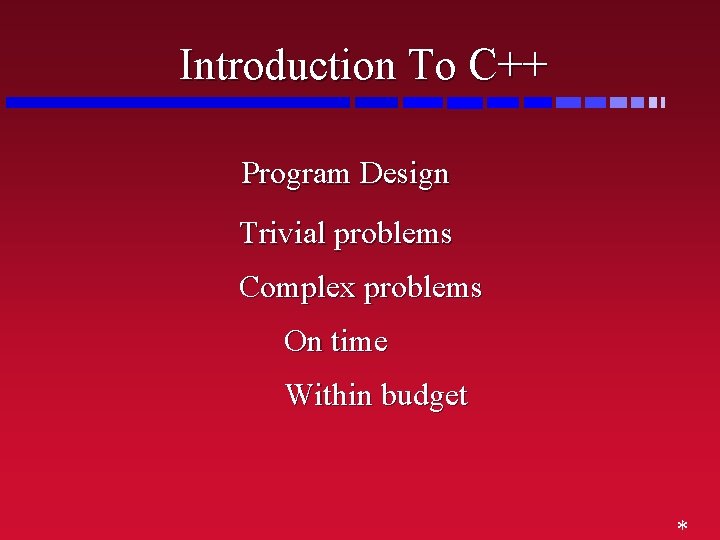 Introduction To C++

Program Design

Trivial problems

Complex problems

On time

Within budget

*